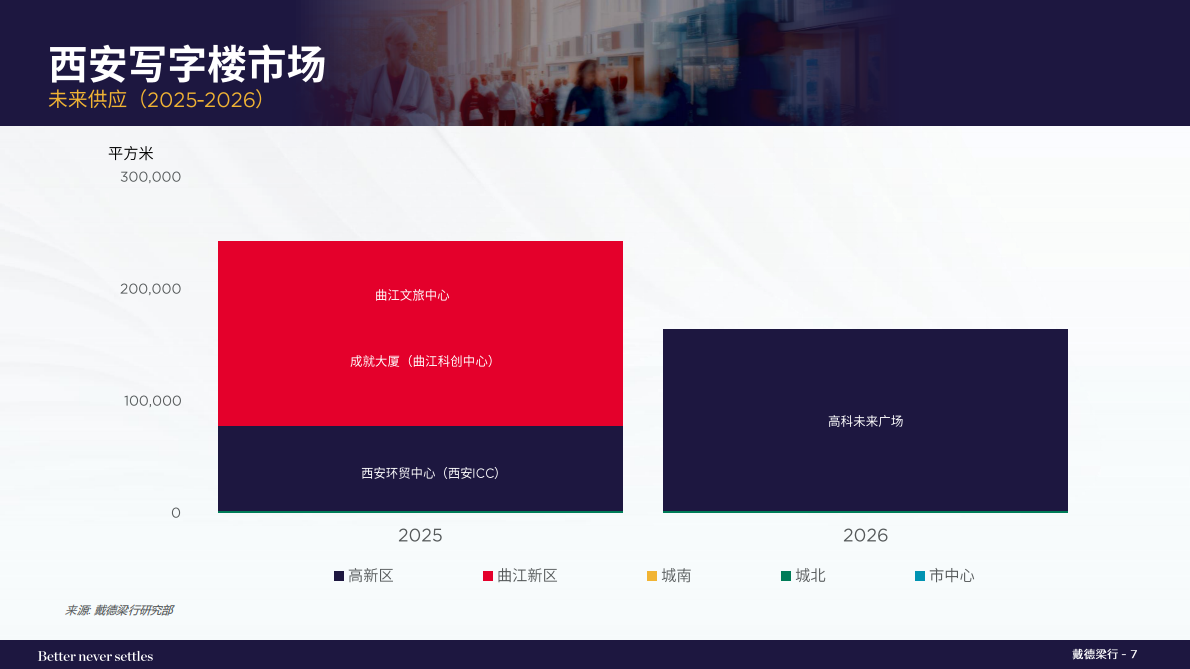 西安写字楼市场
未来供应（2025-2026）

平方米
300,000
200,000
100,000
0

曲江文旅中心
成就大厦（曲江科创中心）
西安环贸中心（西安ICC）
高科未来广场

2025
2026

高新区 曲江新区 城南 城北 市中心

来源: 戴德梁行研究部

Better never settles

戴德梁行 - 7